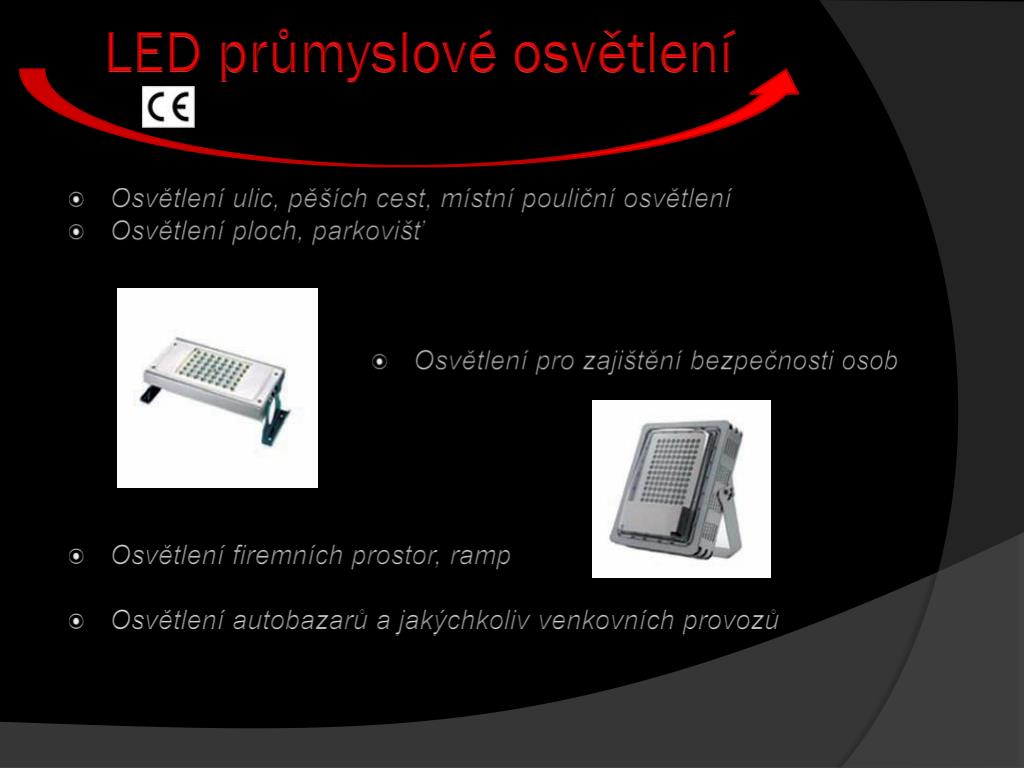 LED průmyslové osvětlení

CE

Osvětlení ulic, pěších cest, místní pouliční osvětlení
Osvětlení ploch, parkovišť

Osvětlení pro zajištění bezpečnosti osob

Osvětlení firemních prostor, ramp

Osvětlení autobazarů a jakýchkoliv venkovních provozů